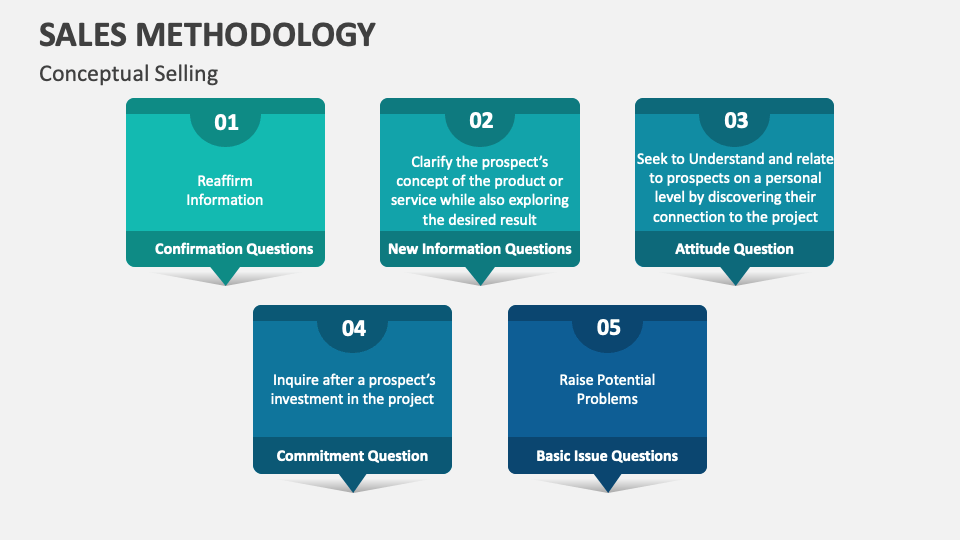 SALES METHODOLOGY
Conceptual Selling

01
Reaffirm Information
Confirmation Questions

02
Clarify the prospect's concept of the product or service while also exploring the desired result
New Information Questions

03
Seek to Understand and relate to prospects on a personal level by discovering their connection to the project
Attitude Question

04
Inquire after a prospect's investment in the project
Commitment Question

05
Raise Potential Problems
Basic Issue Questions